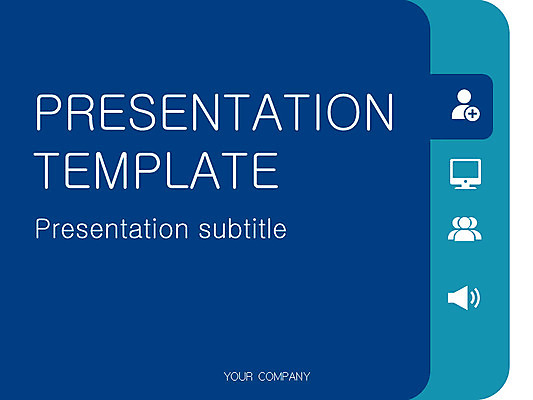 PRESENTATION TEMPLATE

Presentation subtitle

YOUR COMPANY